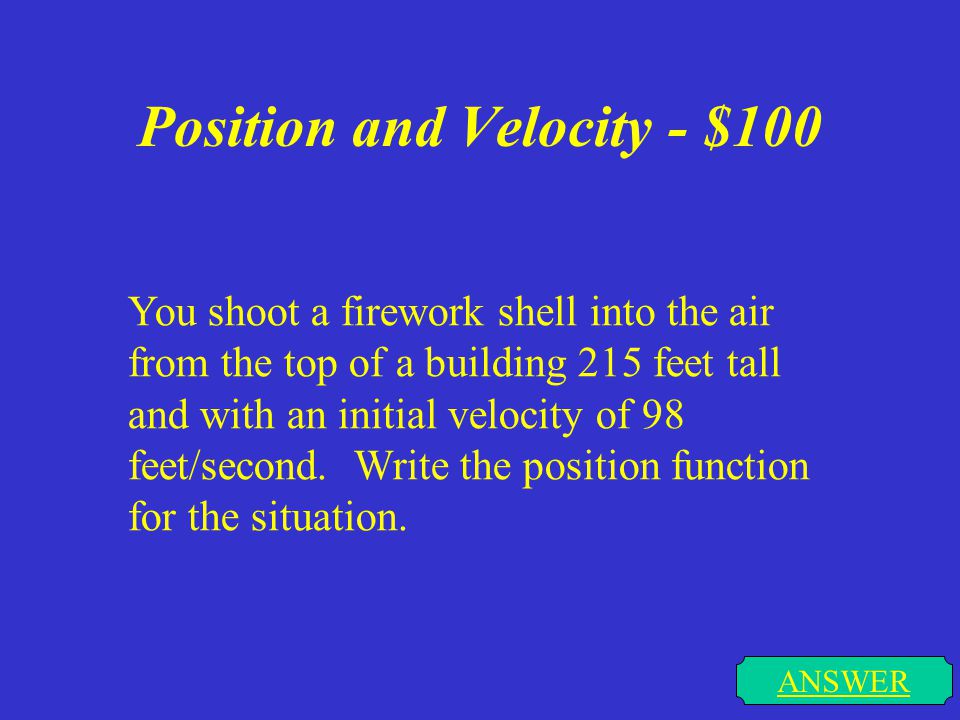 Position and Velocity - \$100

You shoot a firework shell into the air from the top of a building 215 feet tall and with an initial velocity of 98 feet/second. Write the position function for the situation.

ANSWER